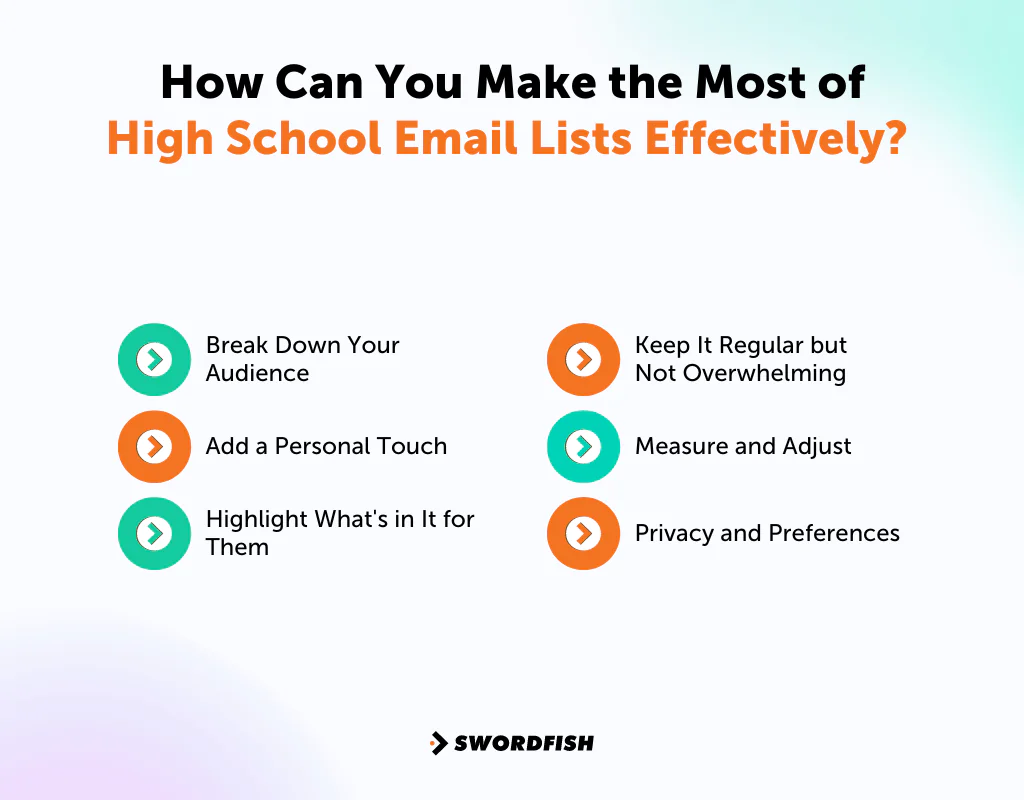 How Can You Make the Most of
High School Email Lists Effectively?

Break Down Your Audience

Add a Personal Touch

Highlight What's in It for Them

Keep It Regular but Not Overwhelming

Measure and Adjust

Privacy and Preferences

SWORDFISH